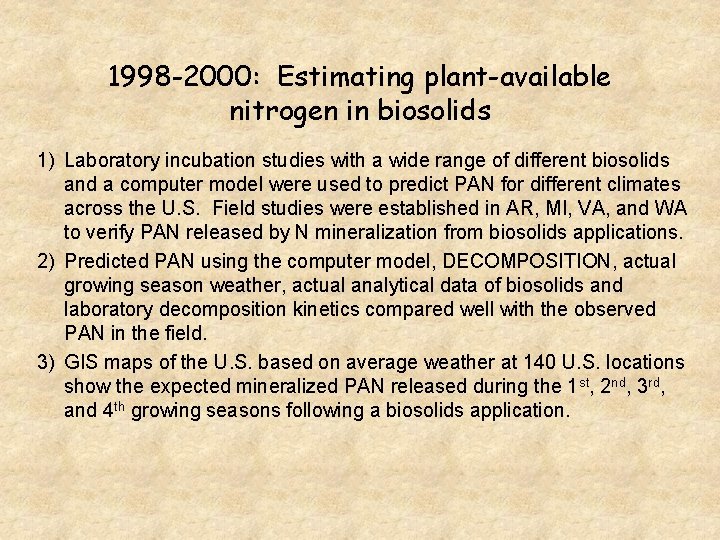 1998-2000: Estimating plant-available nitrogen in biosolids

1) Laboratory incubation studies with a wide range of different biosolids and a computer model were used to predict PAN for different climates across the U.S. Field studies were established in AR, MI, VA, and WA to verify PAN released by N mineralization from biosolids applications.

2) Predicted PAN using the computer model, DECOMPOSITION, actual growing season weather, actual analytical data of biosolids and laboratory decomposition kinetics compared well with the observed PAN in the field.

3) GIS maps of the U.S. based on average weather at 140 U.S. locations show the expected mineralized PAN released during the 1$^{st}$, 2$^{nd}$, 3$^{rd}$, and 4$^{th}$ growing seasons following a biosolids application.